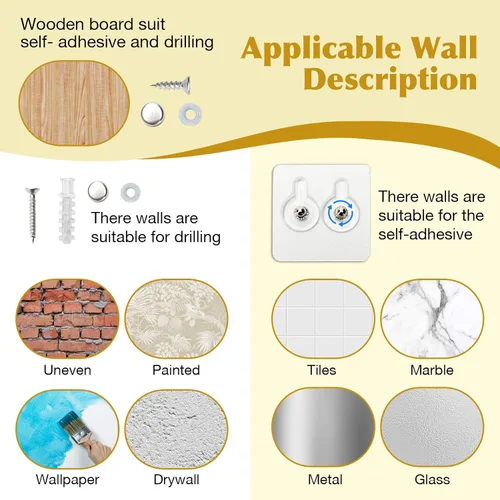 Wooden board suit self- adhesive and drilling

Applicable Wall Description

There walls are suitable for drilling

Uneven

Painted

Wallpaper

Drywall

There walls are suitable for the self-adhesive

Tiles

Marble

Metal

Glass